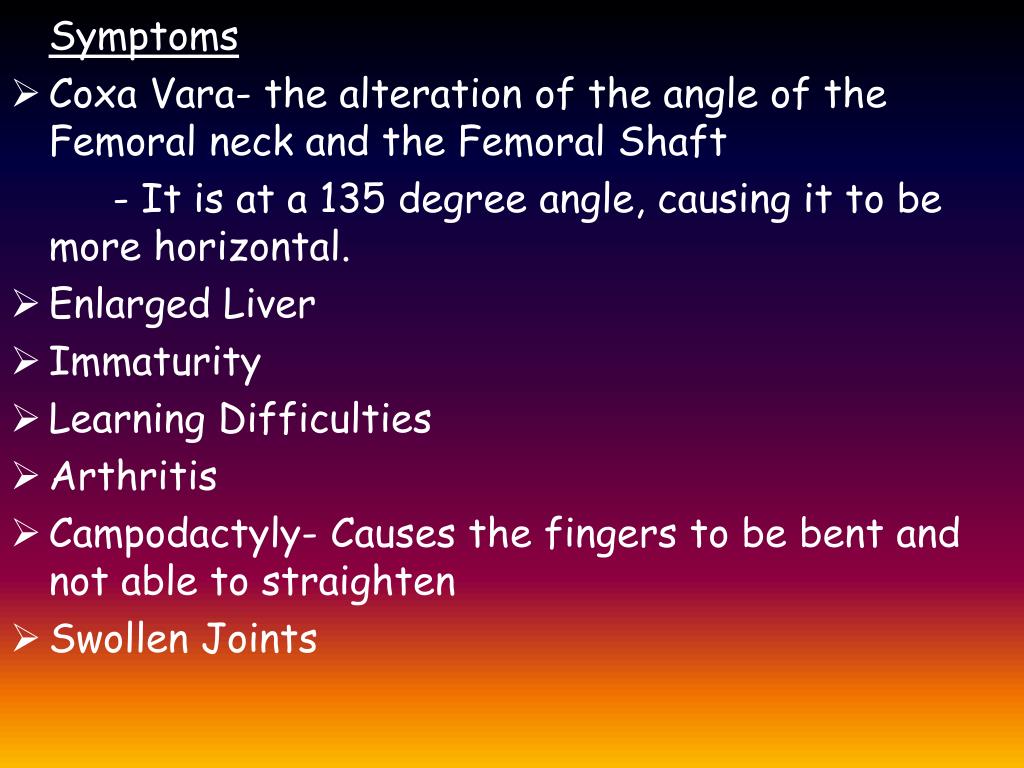 Symptoms

➢ Coxa Vara- the alteration of the angle of the Femoral neck and the Femoral Shaft

- It is at a 135 degree angle, causing it to be more horizontal.

➢ Enlarged Liver

➢ Immaturity

➢ Learning Difficulties

➢ Arthritis

➢ Campodactyly- Causes the fingers to be bent and not able to straighten

➢ Swollen Joints